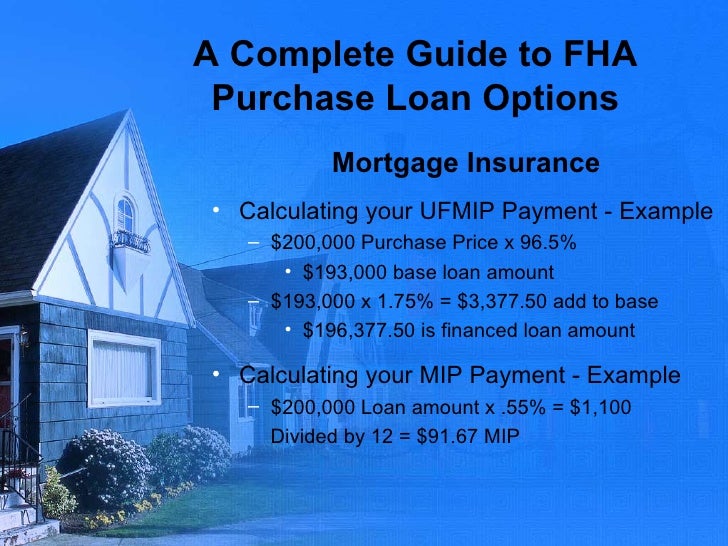 A Complete Guide to FHA Purchase Loan Options

Mortgage Insurance

• Calculating your UFMIP Payment - Example
– \$200,000 Purchase Price x 96.5%
• \$193,000 base loan amount
– \$193,000 x 1.75% = \$3,377.50 add to base
• \$196,377.50 is financed loan amount

• Calculating your MIP Payment - Example
– \$200,000 Loan amount x .55% = \$1,100
Divided by 12 = \$91.67 MIP